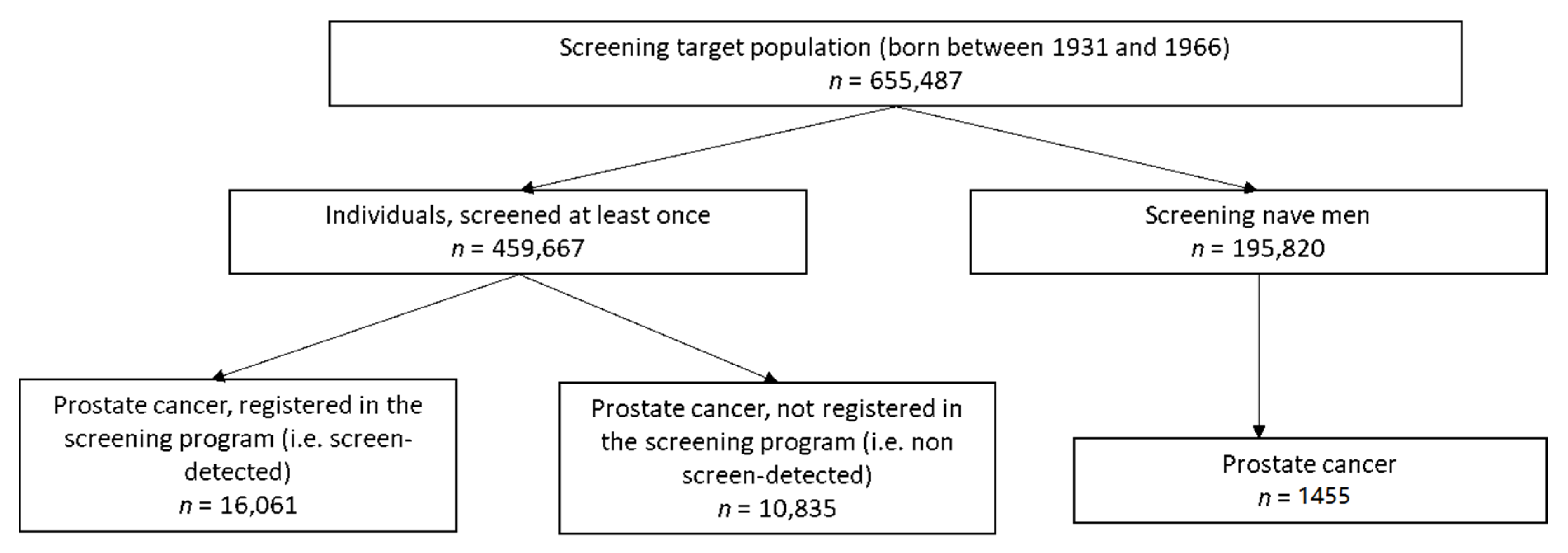 Screening target population (born between 1931 and 1966)
$n$ = 655,487

Individuals, screened at least once
$n$ = 459,667

Screening nave men
$n$ = 195,820

Prostate cancer, registered in the screening program (i.e. screen-detected)
$n$ = 16,061

Prostate cancer, not registered in the screening program (i.e. non screen-detected)
$n$ = 10,835

Prostate cancer
$n$ = 1455